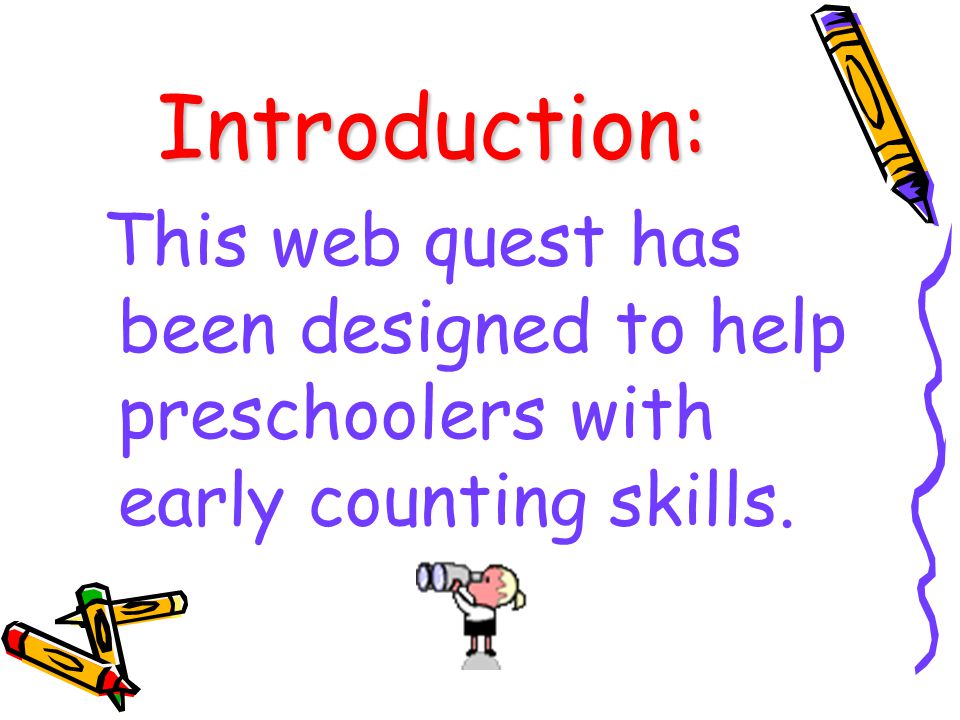 Introduction:

This web quest has been designed to help preschoolers with early counting skills.